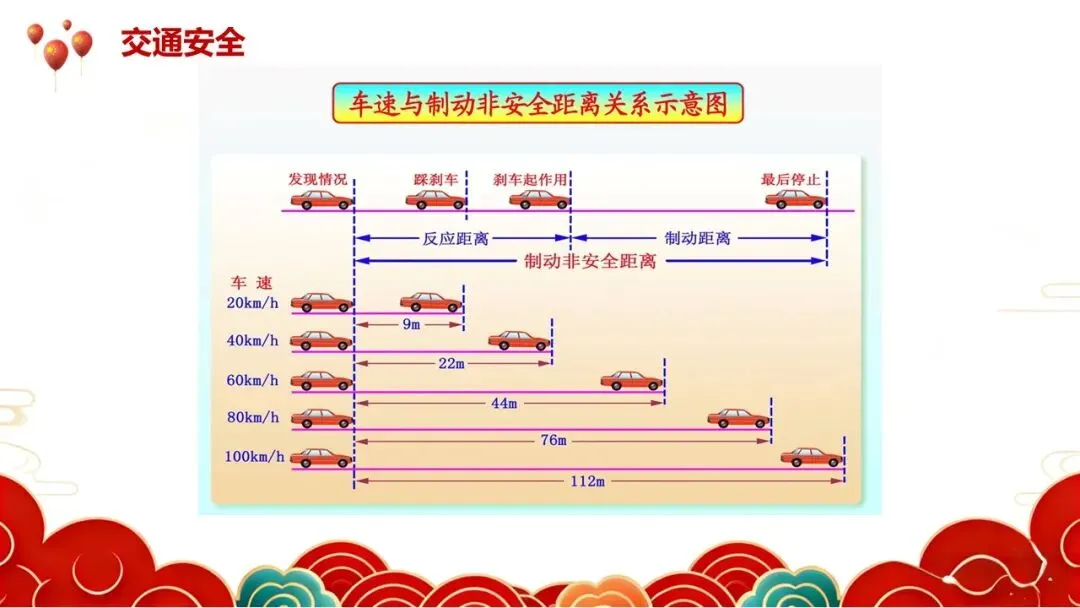 交通安全

车速与制动非安全距离关系示意图

发现情况 踩刹车 刹车起作用 最后停止

反应距离 制动距离

制动非安全距离

车 速

20km/h

9m

40km/h

22m

60km/h

44m

80km/h

76m

100km/h

112m